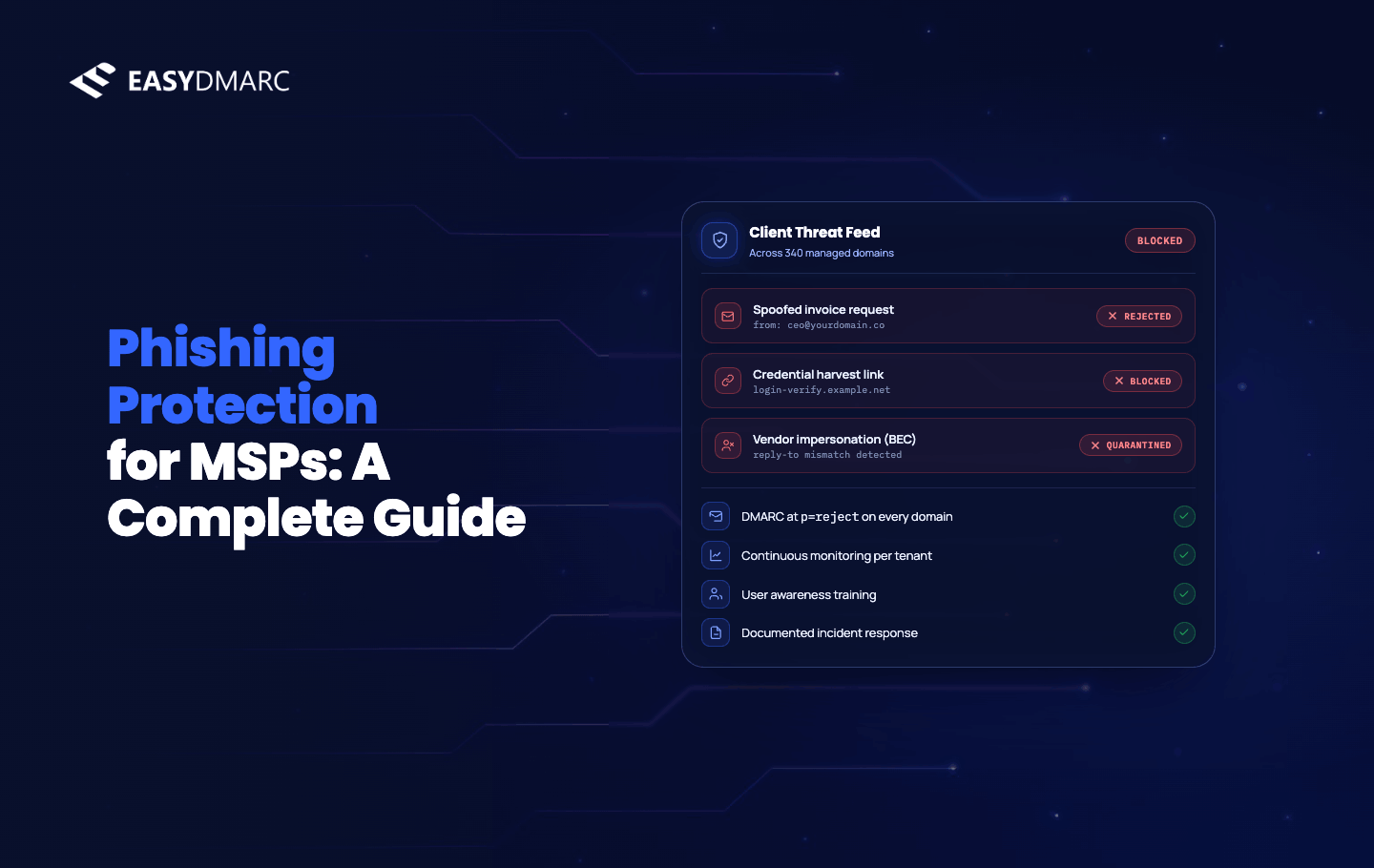 EASYDMARC

Phishing Protection for MSPs: A Complete Guide

Client Threat Feed
Across 340 managed domains
BLOCKED

Spoofed invoice request
from: ceo@yourdomain.co
REJECTED

Credential harvest link
login-verify.example.net
BLOCKED

Vendor impersonation (BEC)
reply-to mismatch detected
QUARANTINED

DMARC at p=reject on every domain

Continuous monitoring per tenant

User awareness training

Documented incident response